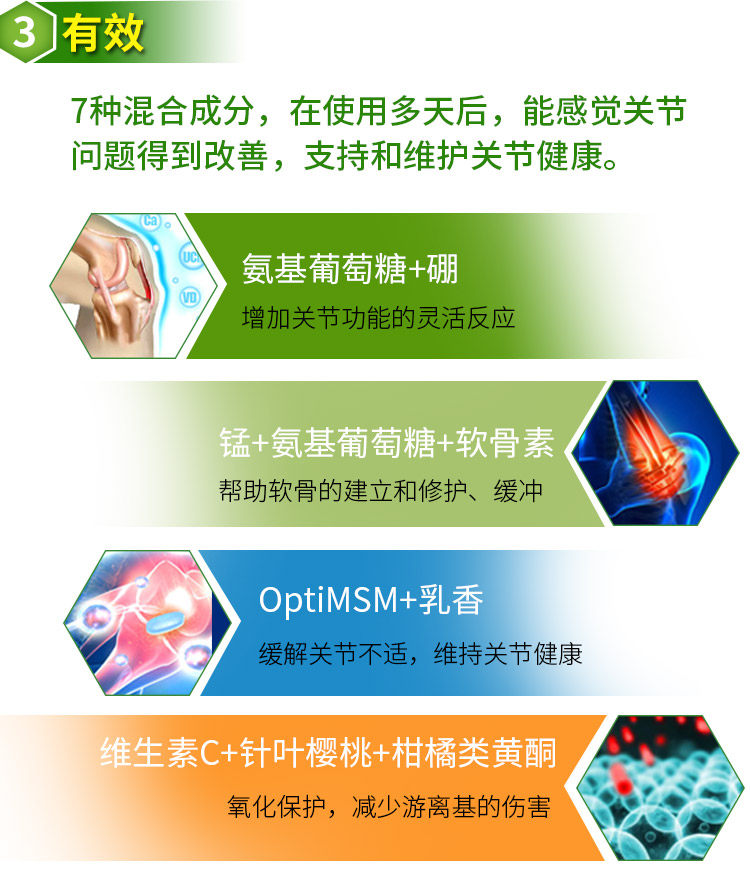 3 有效

7种混合成分，在使用多天后，能感觉关节问题得到改善，支持和维护关节健康。

Ca
UC
VD

氨基葡萄糖+硼
增加关节功能的灵活反应

锰+氨基葡萄糖+软骨素
帮助软骨的建立和修护、缓冲

OptiMSM+乳香
缓解关节不适，维持关节健康

维生素C+针叶樱桃+柑橘类黄酮
氧化保护，减少游离基的伤害